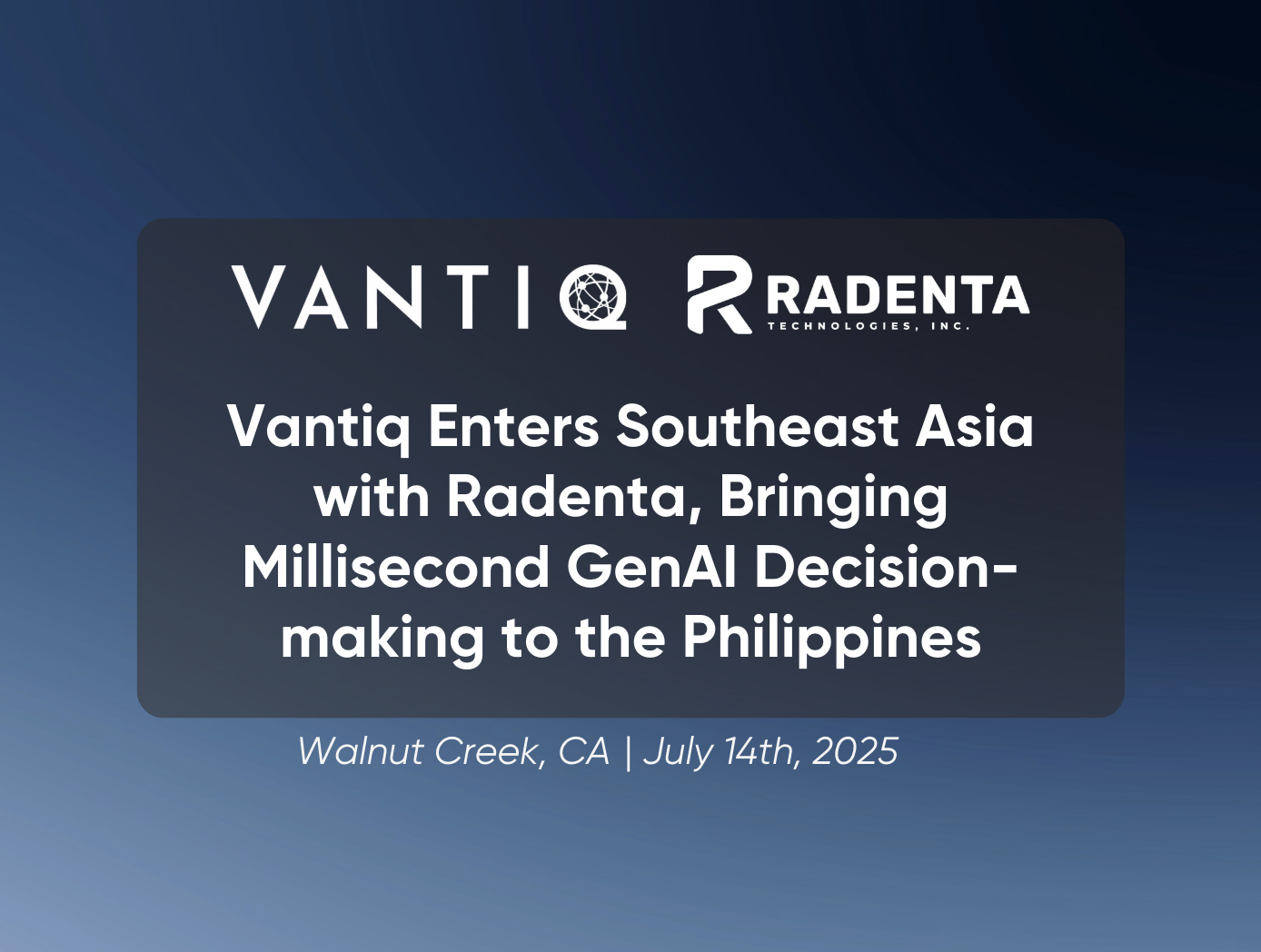 VANTIQ

RADENTA
TECHNOLOGIES, INC.

Vantiq Enters Southeast Asia with Radenta, Bringing Millisecond GenAI Decision-making to the Philippines

Walnut Creek, CA | July 14th, 2025